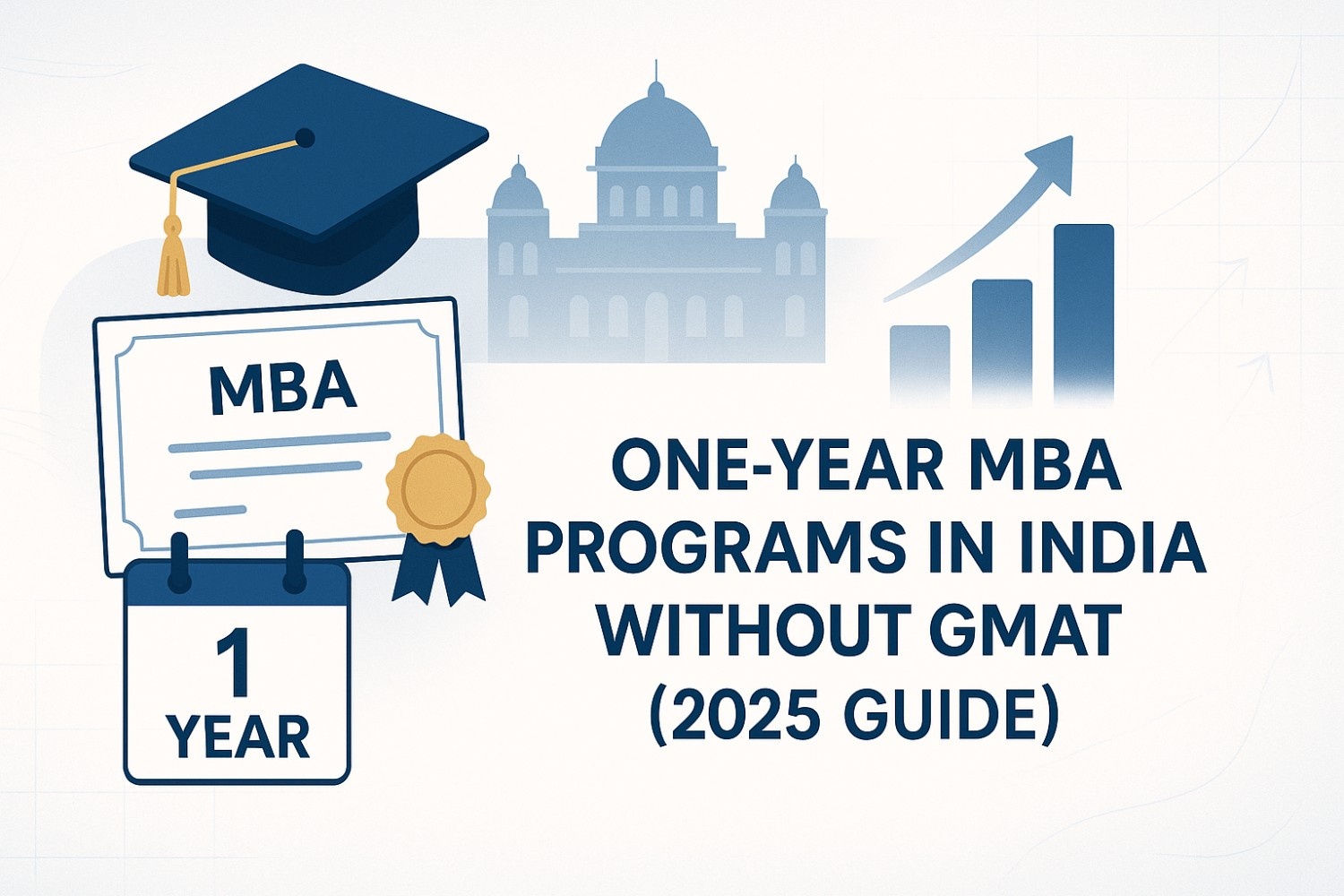 MBA

1
YEAR

ONE-YEAR MBA PROGRAMS IN INDIA WITHOUT GMAT (2025 GUIDE)